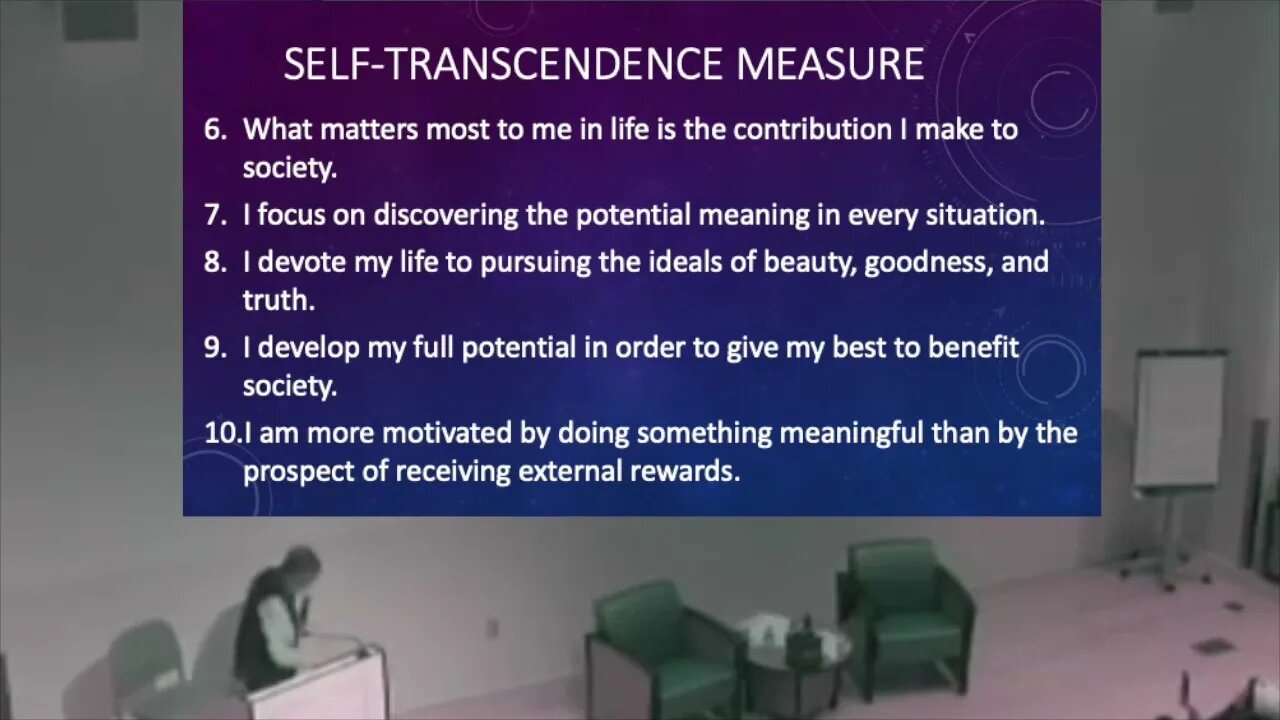 SELF-TRANSCENDENCE MEASURE

6. What matters most to me in life is the contribution I make to society.

7. I focus on discovering the potential meaning in every situation.

8. I devote my life to pursuing the ideals of beauty, goodness, and truth.

9. I develop my full potential in order to give my best to benefit society.

10. I am more motivated by doing something meaningful than by the prospect of receiving external rewards.